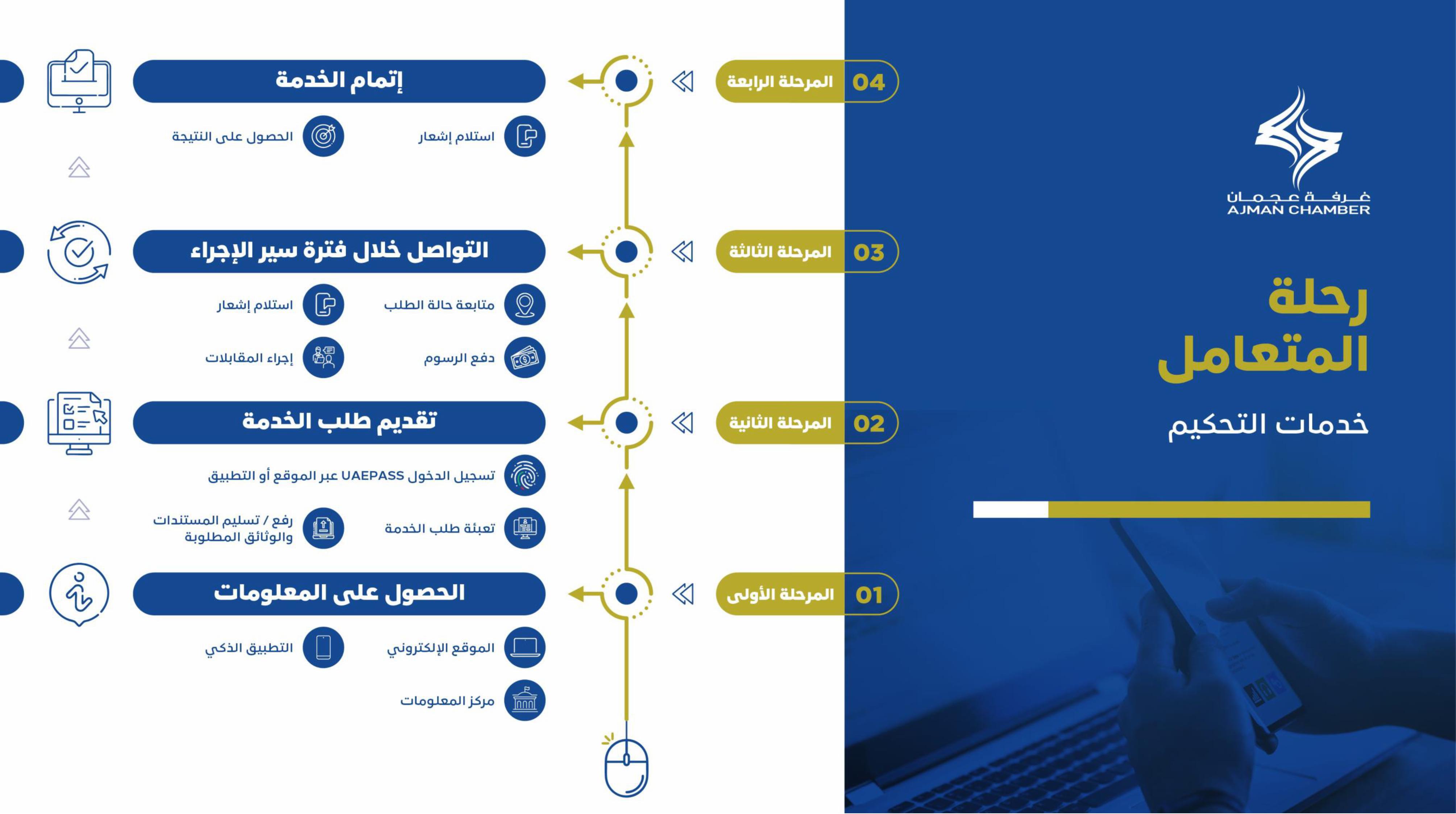 غرفة عجمان
AJMAN CHAMBER

رحلة المتعامل

خدمات التحكيم

04 المرحلة الرابعة

إتمام الخدمة

استلام إشعار

الحصول على النتيجة

03 المرحلة الثالثة

التواصل خلال فترة سير الإجراء

متابعة حالة الطلب

استلام إشعار

دفع الرسوم

إجراء المقابلات

02 المرحلة الثانية

تقديم طلب الخدمة

تسجيل الدخول UAEPASS عبر الموقع أو التطبيق

تعبئة طلب الخدمة

رفع / تسليم المستندات والوثائق المطلوبة

01 المرحلة الأولى

الحصول على المعلومات

الموقع الإلكتروني

التطبيق الذكي

مركز المعلومات